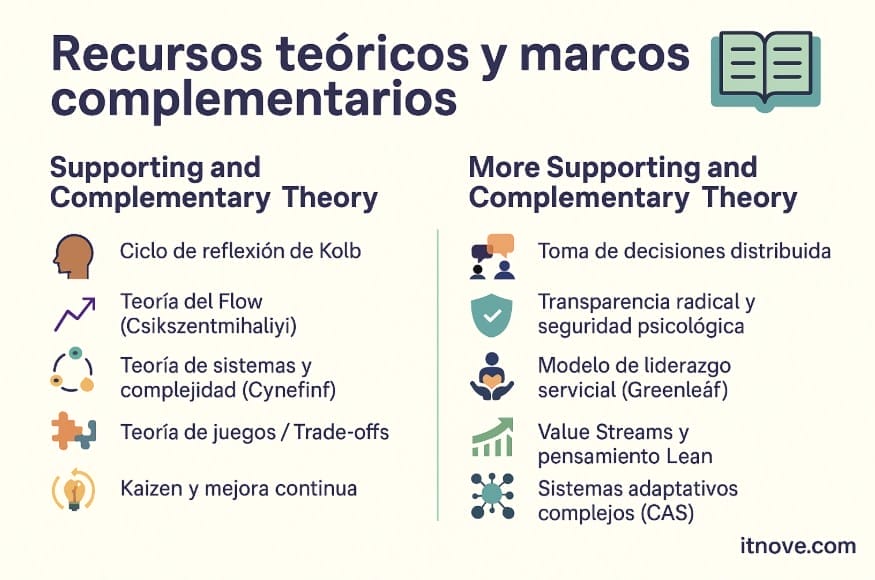 Recursos teóricos y marcos complementarios

Supporting and Complementary Theory

Ciclo de reflexión de Kolb

Teoría del Flow (Csikszentmihaliyi)

Teoría de sistemas y complejidad (Cynefinf)

Teoría de juegos / Trade-offs

Kaizen y mejora continua

More Supporting and Complementary Theory

Toma de decisiones distribuida

Transparencia radical y seguridad psicológica

Modelo de liderazgo servicial (Greenleáf)

Value Streams y pensamiento Lean

Sistemas adaptativos complejos (CAS)

itnove.com